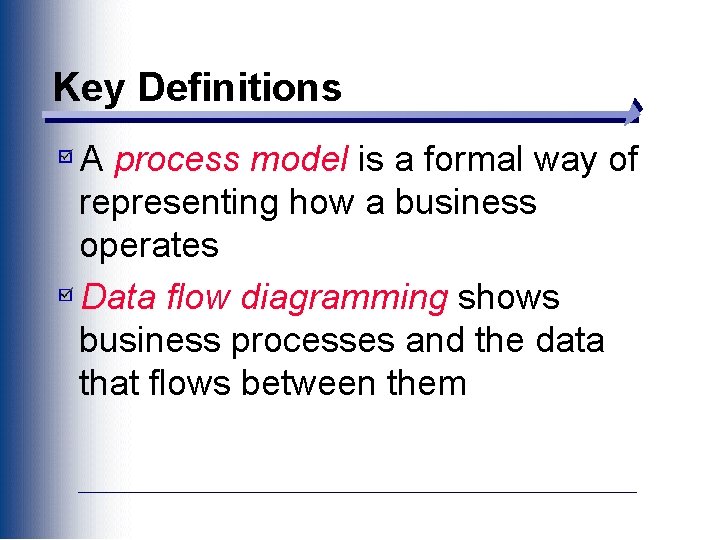 Key Definitions

A process model is a formal way of representing how a business operates

Data flow diagramming shows business processes and the data that flows between them